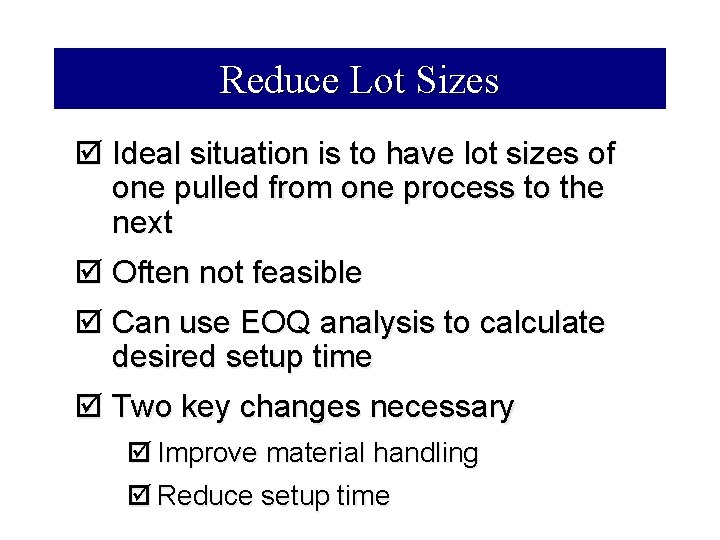 Reduce Lot Sizes

☑ Ideal situation is to have lot sizes of one pulled from one process to the next

☑ Often not feasible

☑ Can use EOQ analysis to calculate desired setup time

☑ Two key changes necessary

☑ Improve material handling

☑ Reduce setup time